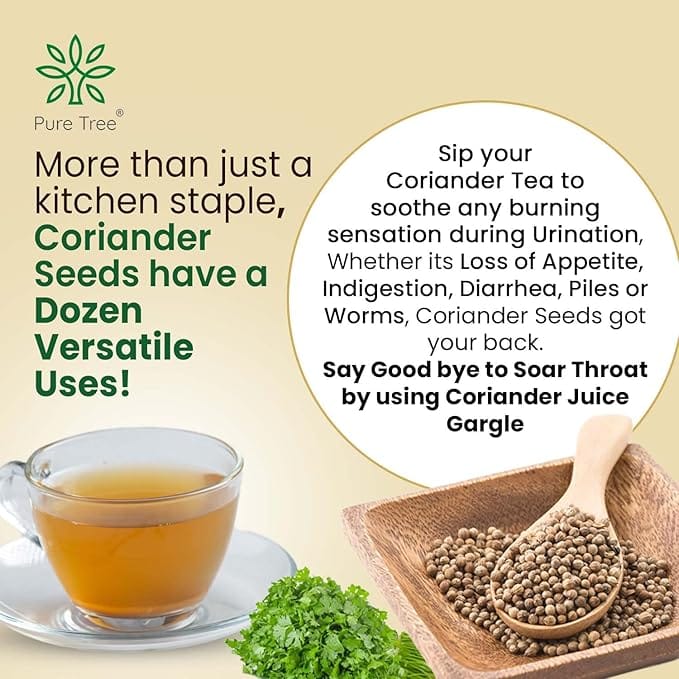 Pure Tree®

More than just a kitchen staple, Coriander Seeds have a Dozen Versatile Uses!

Sip your Coriander Tea to soothe any burning sensation during Urination, Whether its Loss of Appetite, Indigestion, Diarrhea, Piles or Worms, Coriander Seeds got your back.
Say Good bye to Soar Throat by using Coriander Juice Gargle